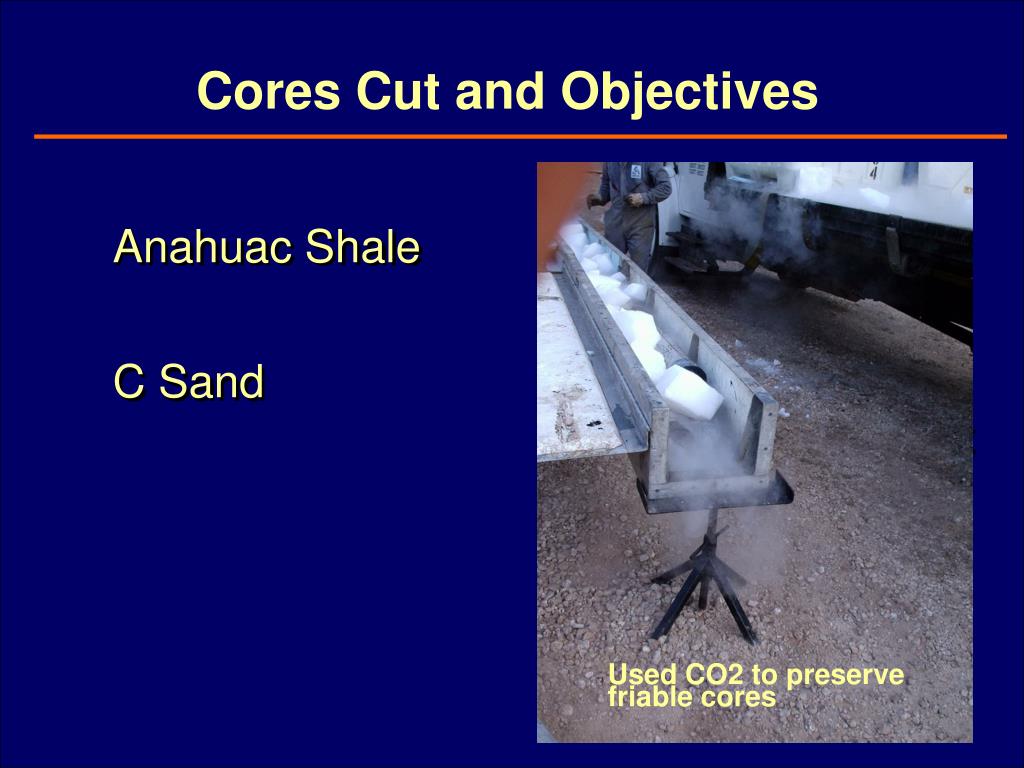 Cores Cut and Objectives

Anahuac Shale

C Sand

Used CO2 to preserve friable cores